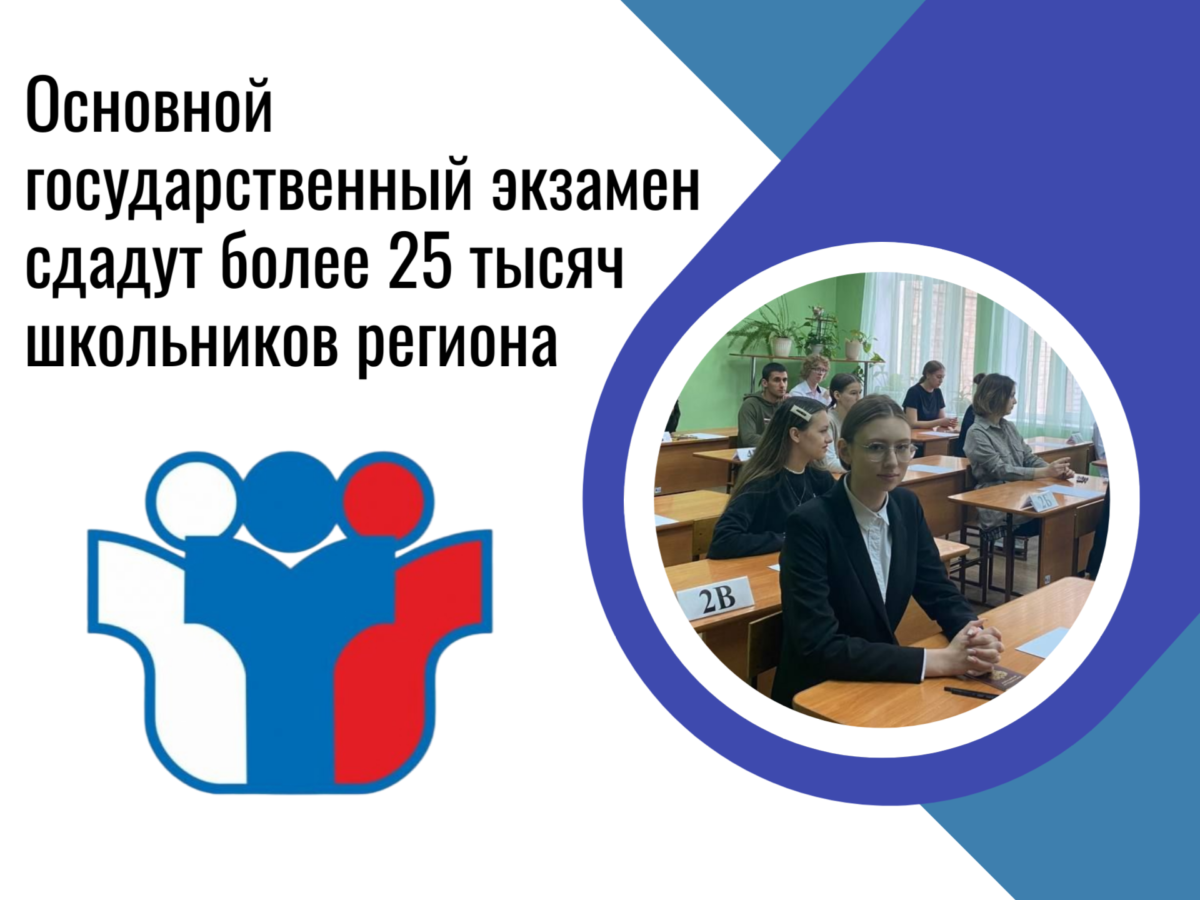 Основной государственный экзамен сдадут более 25 тысяч школьников региона

2В